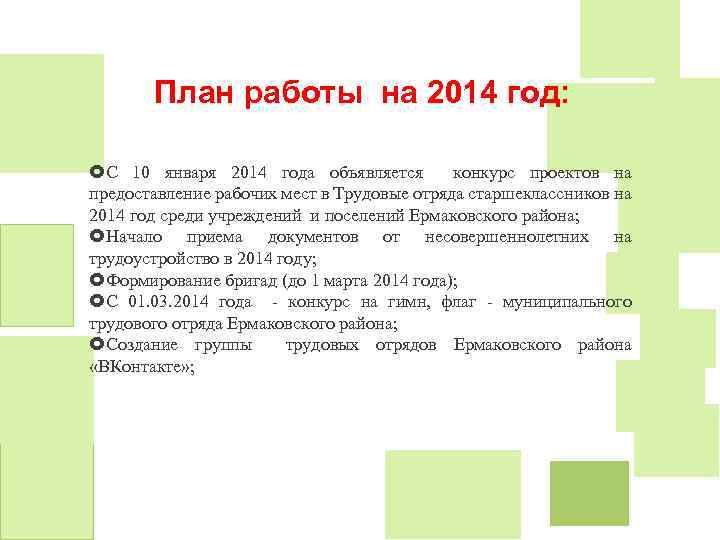 План работы на 2014 год:

С 10 января 2014 года объявляется конкурс проектов на предоставление рабочих мест в Трудовые отряда старшеклассников на 2014 год среди учреждений и поселений Ермаковского района;
Начало приема документов от несовершеннолетних на трудоустройство в 2014 году;
Формирование бригад (до 1 марта 2014 года);
С 01.03.2014 года - конкурс на гимн, флаг - муниципального трудового отряда Ермаковского района;
Создание группы трудовых отрядов Ермаковского района «ВКонтакте»;